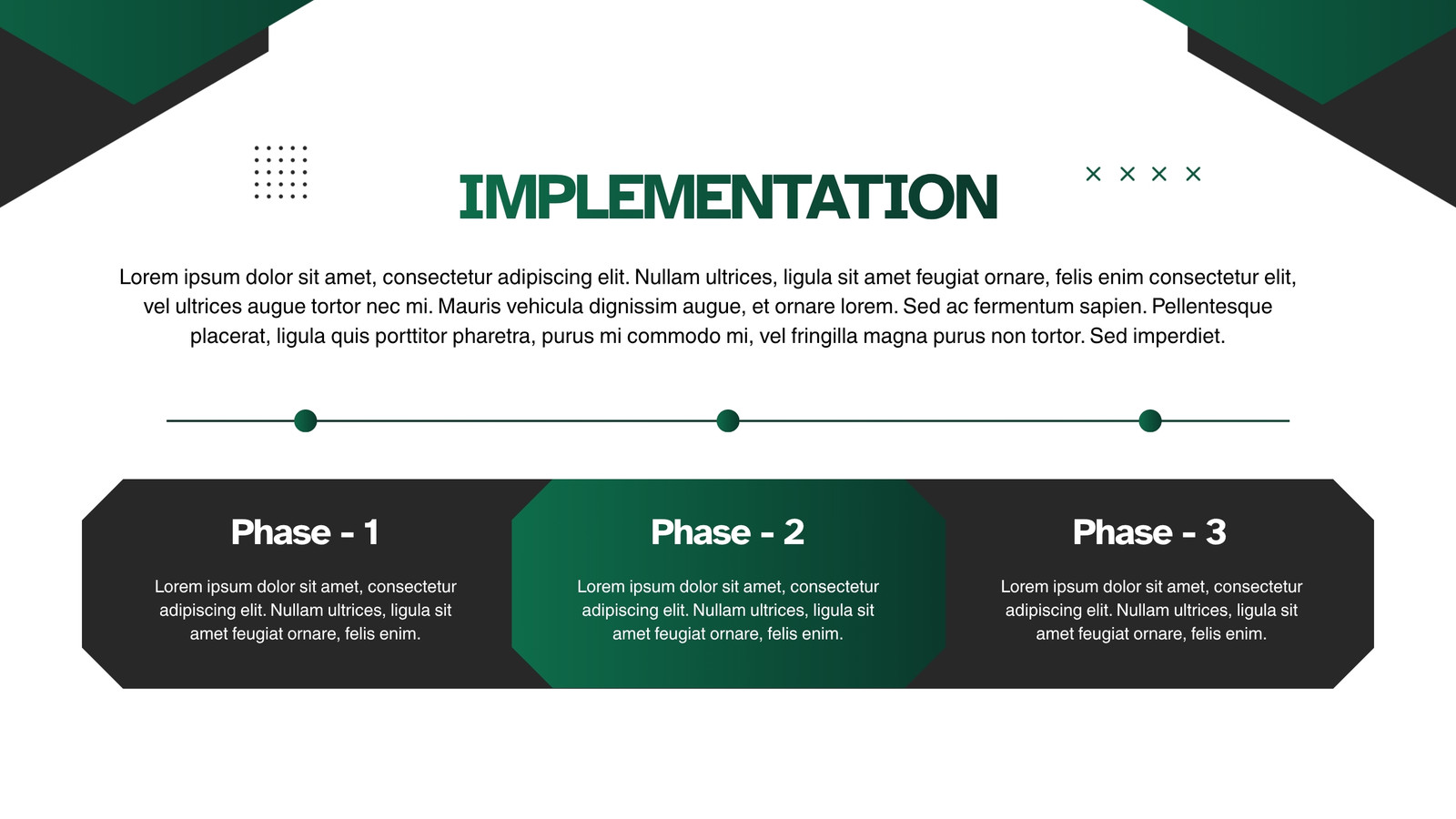 IMPLEMENTATION

Lorem ipsum dolor sit amet, consectetur adipiscing elit. Nullam ultrices, ligula sit amet feugiat ornare, felis enim consectetur elit, vel ultrices augue tortor nec mi. Mauris vehicula dignissim augue, et ornare lorem. Sed ac fermentum sapien. Pellentesque placerat, ligula quis porttitor pharetra, purus mi commodo mi, vel fringilla magna purus non tortor. Sed imperdiet.

Phase - 1

Lorem ipsum dolor sit amet, consectetur adipiscing elit. Nullam ultrices, ligula sit amet feugiat ornare, felis enim.

Phase - 2

Lorem ipsum dolor sit amet, consectetur adipiscing elit. Nullam ultrices, ligula sit amet feugiat ornare, felis enim.

Phase - 3

Lorem ipsum dolor sit amet, consectetur adipiscing elit. Nullam ultrices, ligula sit amet feugiat ornare, felis enim.